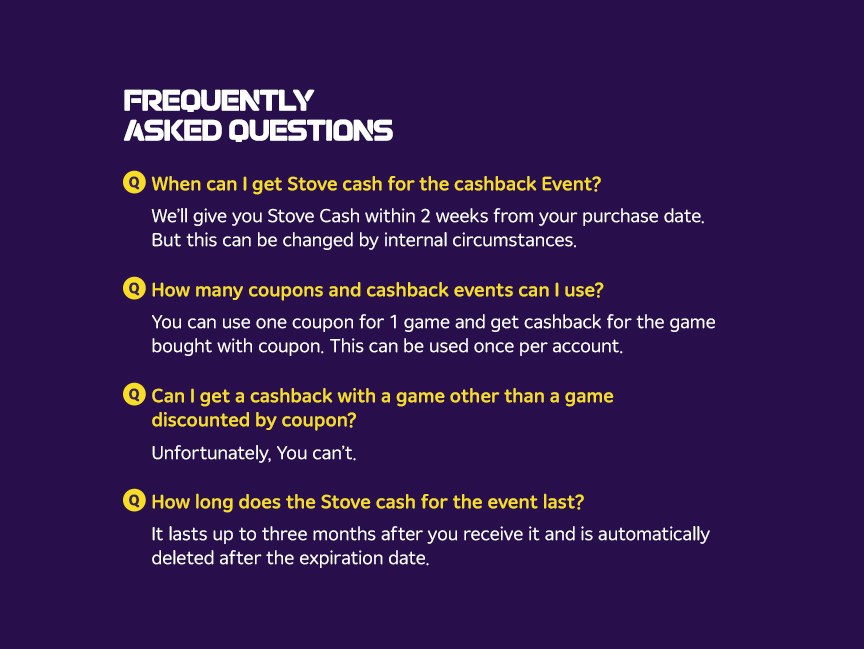 FREQUENTLY
ASKED QUESTIONS

Q When can I get Stove cash for the cashback Event?

We'll give you Stove Cash within 2 weeks from your purchase date. But this can be changed by internal circumstances.

Q How many coupons and cashback events can I use?

You can use one coupon for 1 game and get cashback for the game bought with coupon. This can be used once per account.

Q Can I get a cashback with a game other than a game discounted by coupon?

Unfortunately, You can't.

Q How long does the Stove cash for the event last?

It lasts up to three months after you receive it and is automatically deleted after the expiration date.